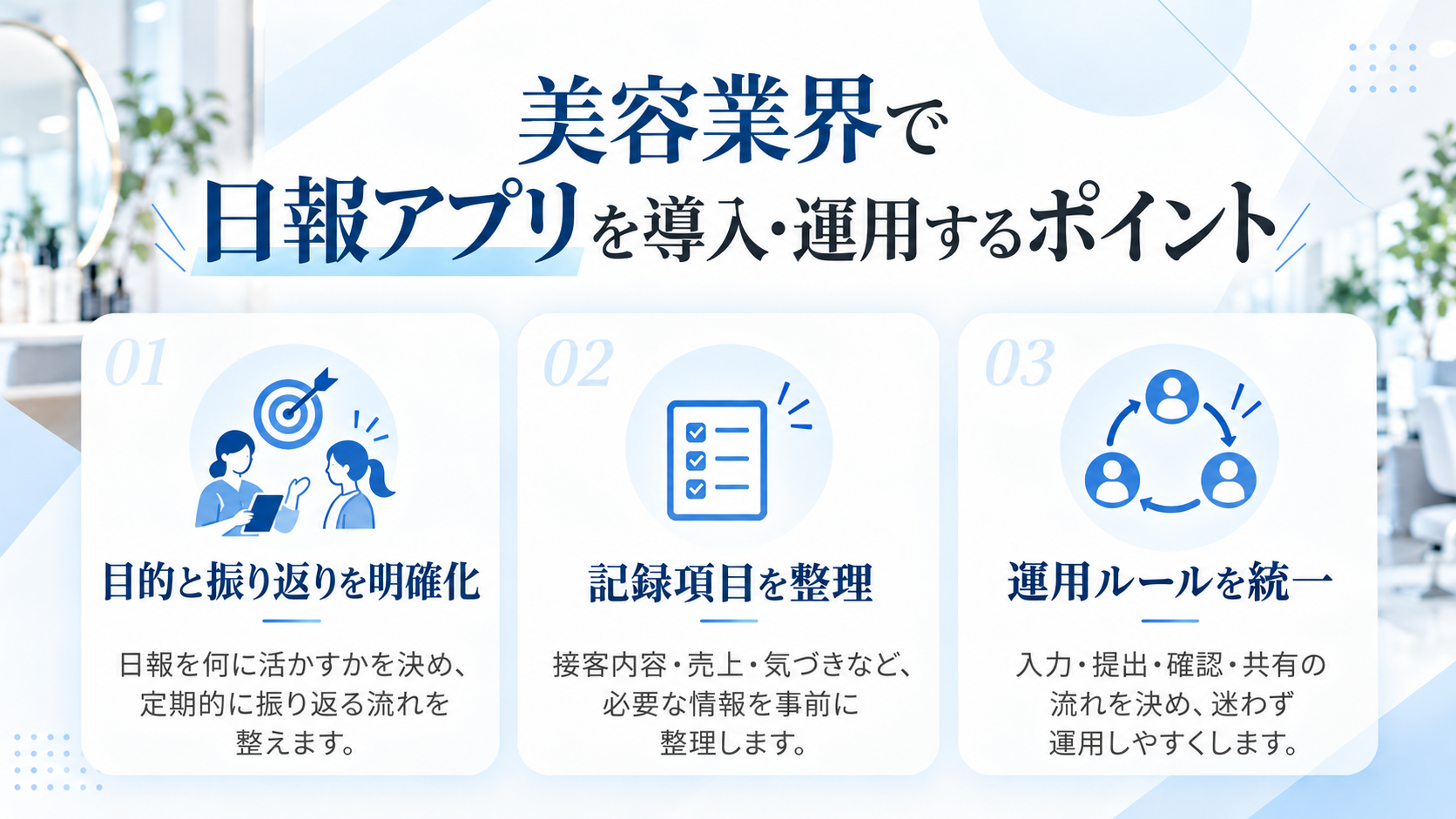 美容業界で
日報アプリを導入・運用するポイント

01
目的と振り返りを明確化
日報を何に活かすかを決め、定期的に振り返る流れを整えます。

02
記録項目を整理
接客内容・売上・気づきなど、必要な情報を事前に整理します。

03
運用ルールを統一
入力・提出・確認・共有の流れを決め、迷わず運用しやすくします。